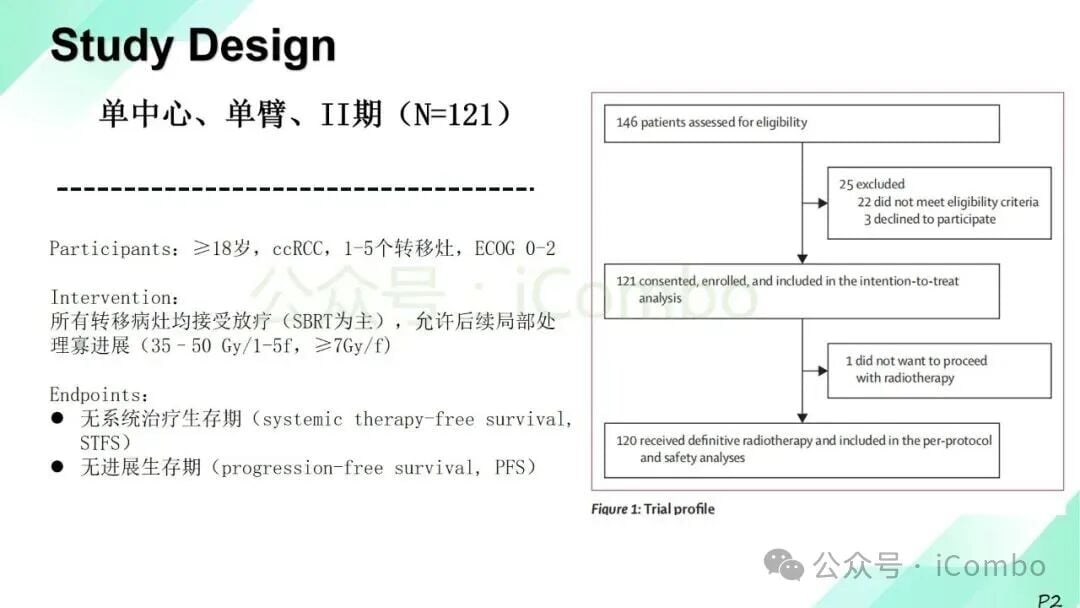 Study Design

单中心、单臂、II期（N=121）

------------------------------------

Participants：≥18岁，ccRCC，1-5个转移灶，ECOG 0-2

Intervention：
所有转移病灶均接受放疗（SBRT为主），允许后续局部处理寡进展（35 – 50 Gy/1-5f，≥7Gy/f）

Endpoints：
● 无系统治疗生存期（systemic therapy-free survival, STFS）
● 无进展生存期（progression-free survival, PFS）

公众号 · iCombo

146 patients assessed for eligibility

25 excluded
22 did not meet eligibility criteria
3 declined to participate

121 consented, enrolled, and included in the intention-to-treat analysis

1 did not want to proceed with radiotherapy

120 received definitive radiotherapy and included in the per-protocol and safety analyses

Figure 1: Trial profile

公众号 · iCombo

P2